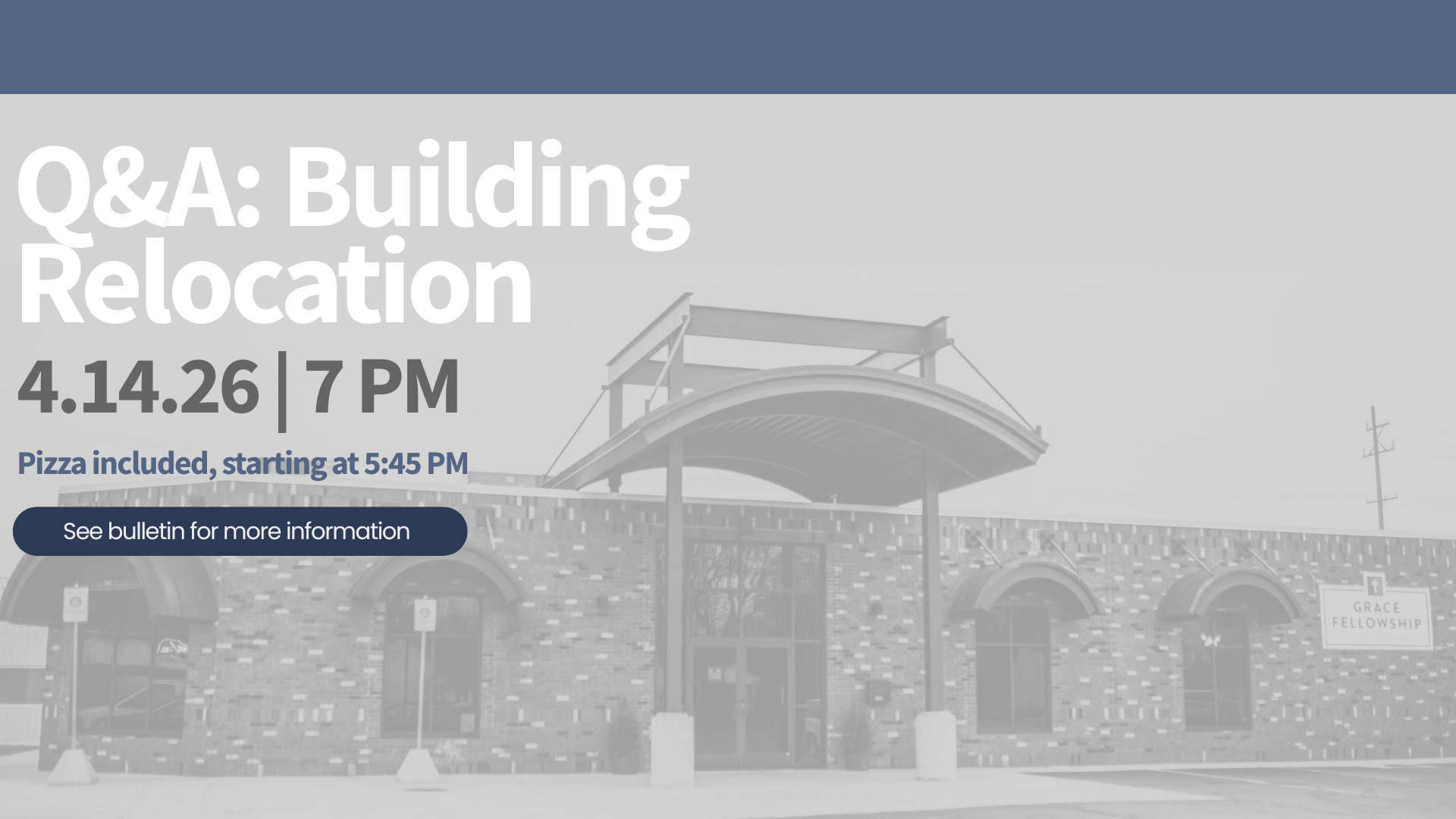 Q&A: Building Relocation

4.14.26 | 7 PM

Pizza included, starting at 5:45 PM

See bulletin for more information

GRACE FELLOWSHIP